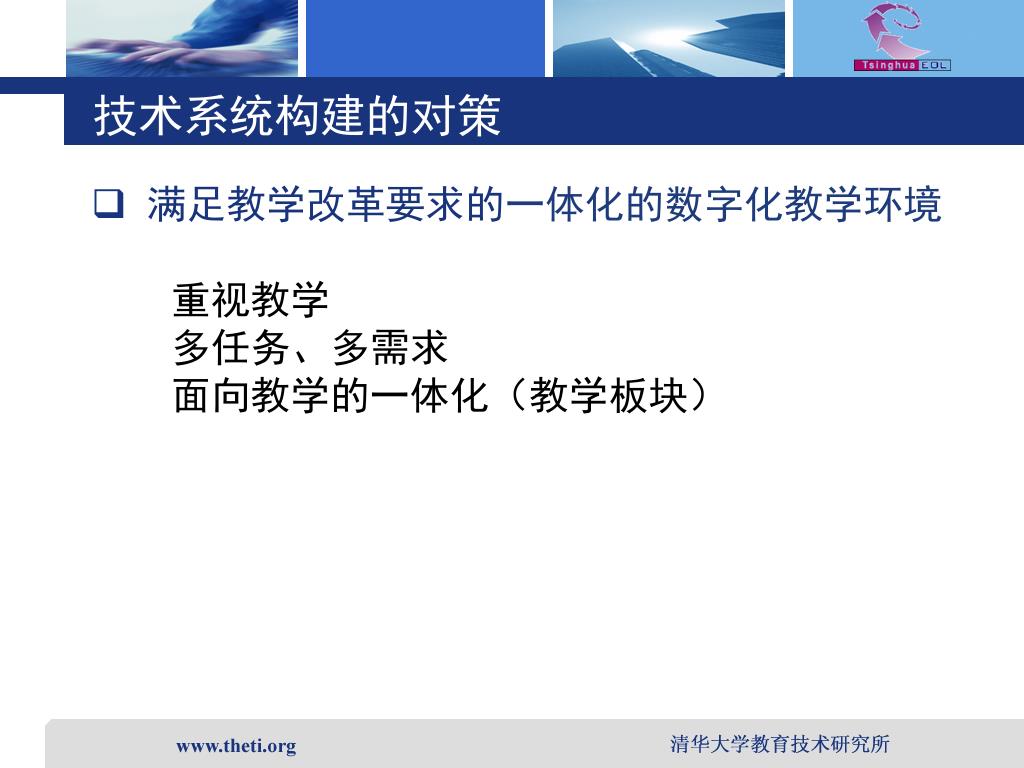 Tsinghua EOL

技术系统构建的对策

❑ 满足教学改革要求的一体化的数字化教学环境

重视教学
多任务、多需求
面向教学的一体化（教学板块）

www.theti.org

清华大学教育技术研究所